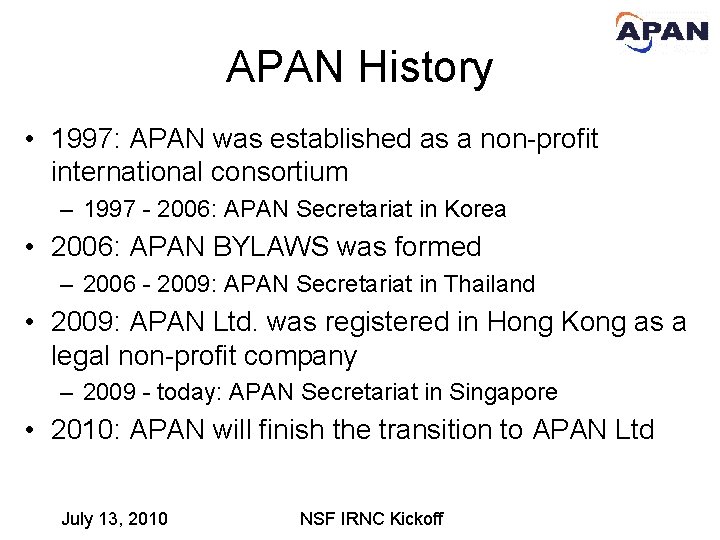 APAN

APAN History

• 1997: APAN was established as a non-profit international consortium
– 1997 - 2006: APAN Secretariat in Korea
• 2006: APAN BYLAWS was formed
– 2006 - 2009: APAN Secretariat in Thailand
• 2009: APAN Ltd. was registered in Hong Kong as a legal non-profit company
– 2009 - today: APAN Secretariat in Singapore
• 2010: APAN will finish the transition to APAN Ltd

July 13, 2010

NSF IRNC Kickoff